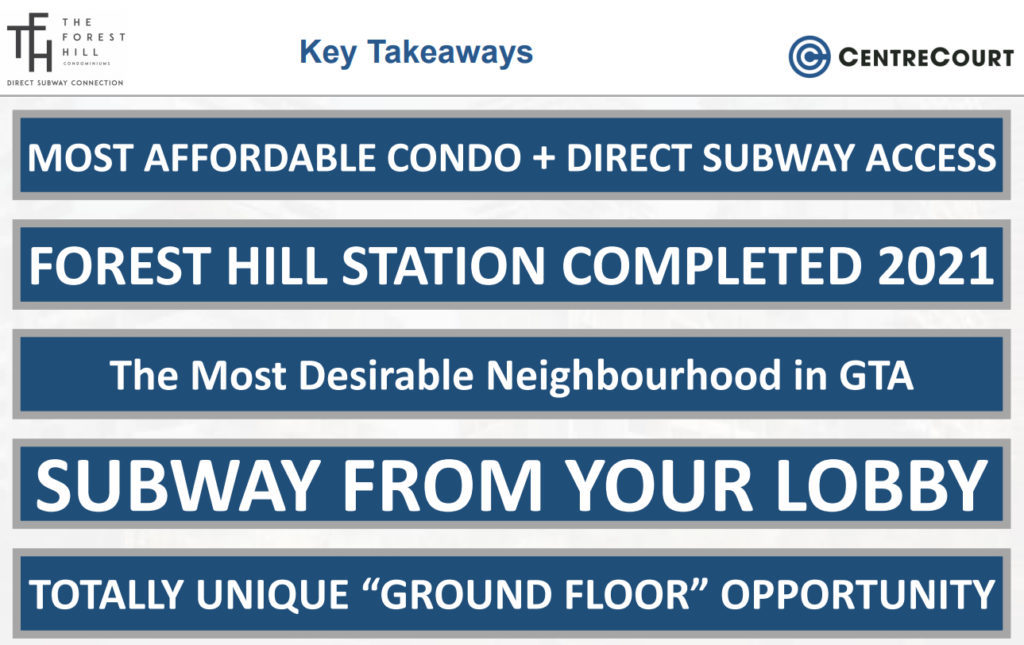 TFH THE FOREST HILL CONDOMINIUMS
DIRECT SUBWAY CONNECTION

Key Takeaways

CENTRECOURT

MOST AFFORDABLE CONDO + DIRECT SUBWAY ACCESS

FOREST HILL STATION COMPLETED 2021

The Most Desirable Neighbourhood in GTA

SUBWAY FROM YOUR LOBBY

TOTALLY UNIQUE “GROUND FLOOR” OPPORTUNITY